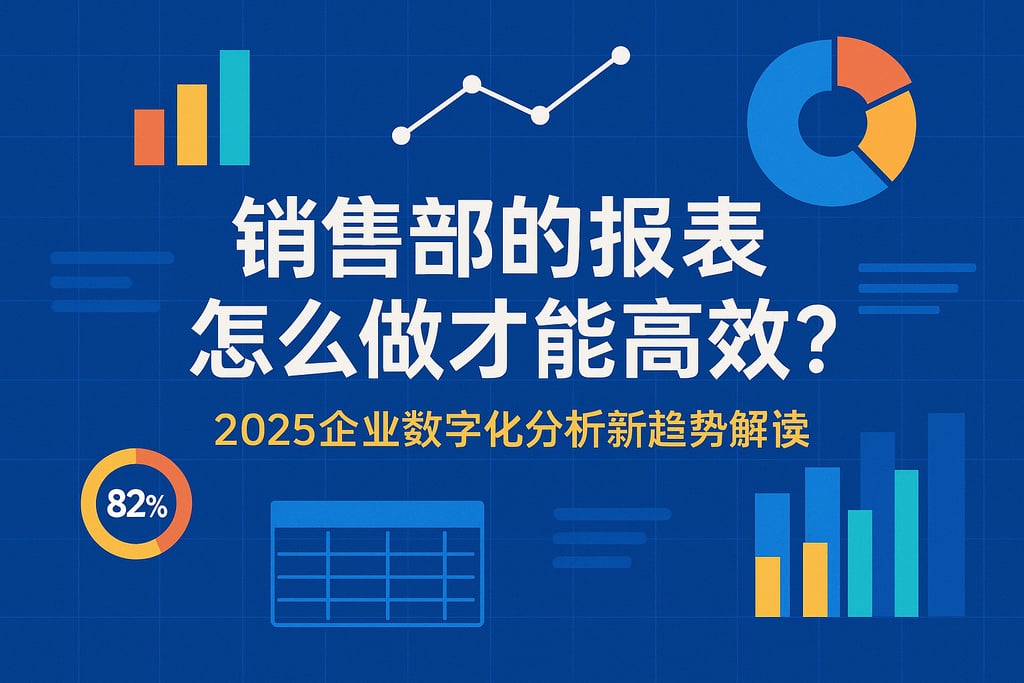 销售部的报表
怎么做才能高效？

2025企业数字化分析新趋势解读

82%